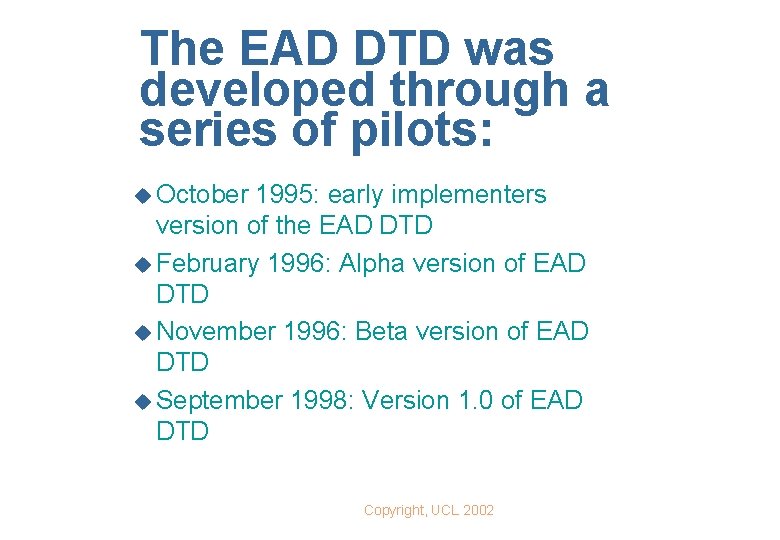 The EAD DTD was developed through a series of pilots:

◆ October 1995: early implementers version of the EAD DTD

◆ February 1996: Alpha version of EAD DTD

◆ November 1996: Beta version of EAD DTD

◆ September 1998: Version 1.0 of EAD DTD

Copyright, UCL 2002